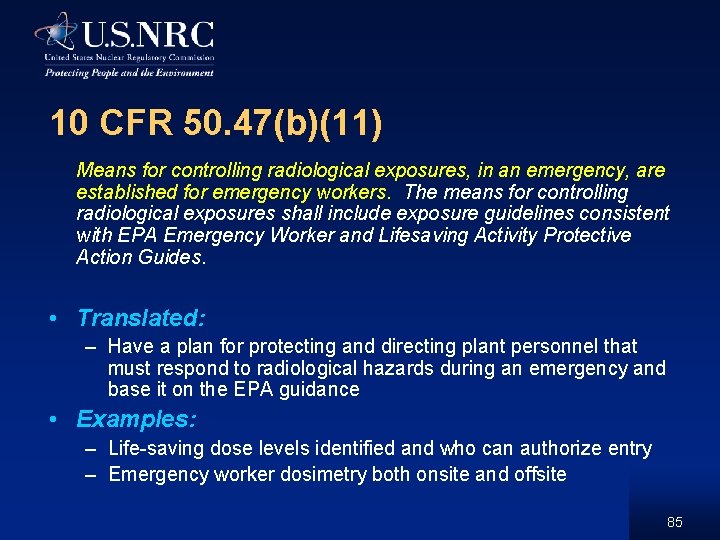 U.S.NRC
United States Nuclear Regulatory Commission
Protecting People and the Environment

10 CFR 50.47(b)(11)

Means for controlling radiological exposures, in an emergency, are established for emergency workers. The means for controlling radiological exposures shall include exposure guidelines consistent with EPA Emergency Worker and Lifesaving Activity Protective Action Guides.

• Translated:
– Have a plan for protecting and directing plant personnel that must respond to radiological hazards during an emergency and base it on the EPA guidance
• Examples:
– Life-saving dose levels identified and who can authorize entry
– Emergency worker dosimetry both onsite and offsite

85